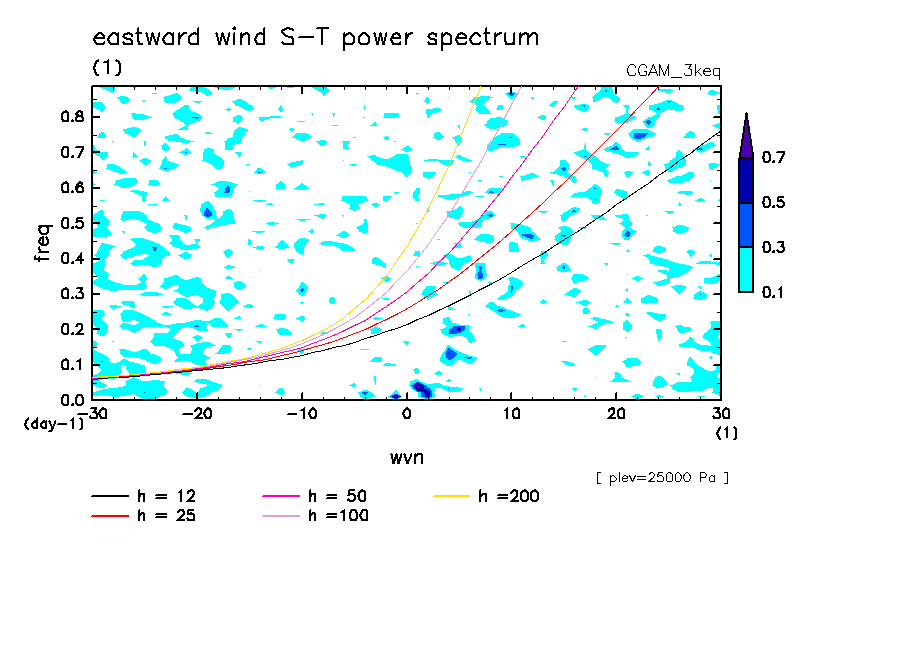 eastward wind S-T power spectrum

(1)

CGAM_3keq

freq

0.8
0.7
0.6
0.5
0.4
0.3
0.2
0.1
0.0

(day-1)

-30 -20 -10 0 10 20 30

(1)

wvn

0.7
0.5
0.3
0.1

[ plev=25000 Pa ]

h = 12
h = 25
h = 50
h =100
h =200